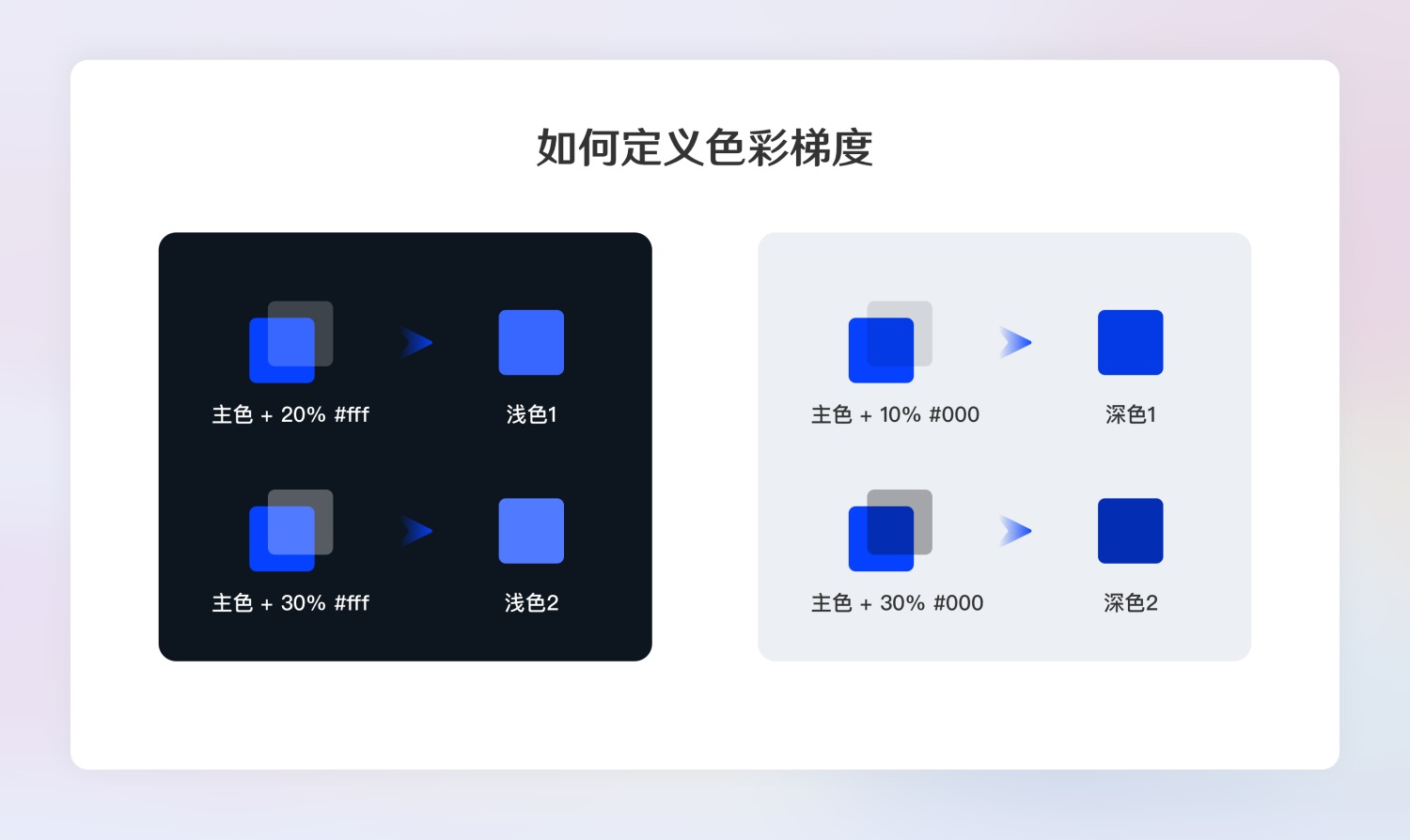 如何定义色彩梯度

主色 + 20% #fff

浅色1

主色 + 30% #fff

浅色2

主色 + 10% #000

深色1

主色 + 30% #000

深色2